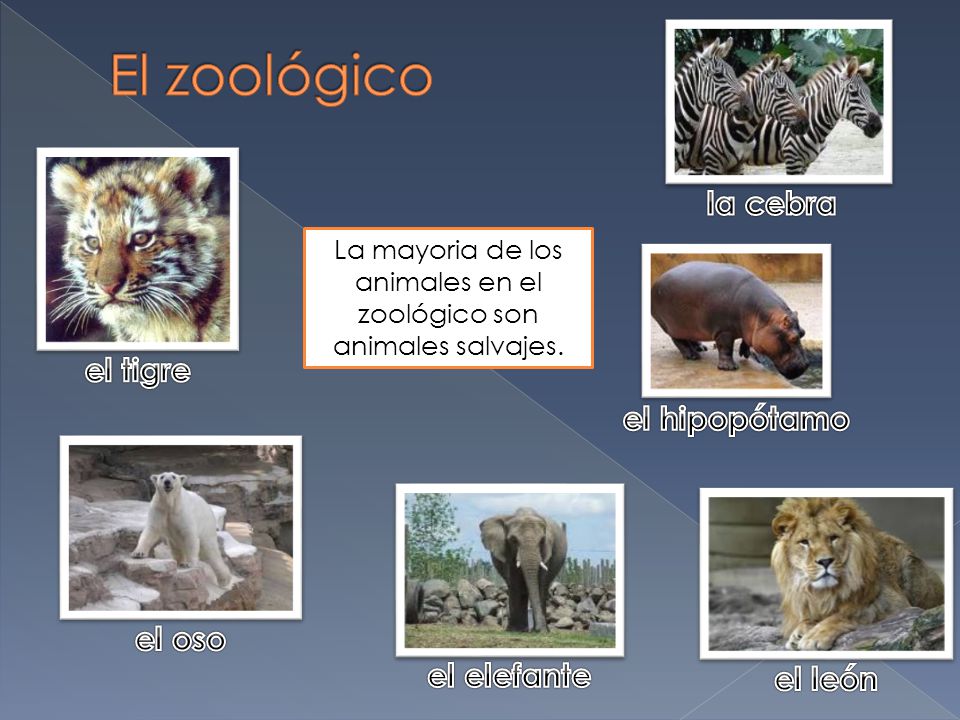 El zoológico

la cebra

La mayoria de los animales en el zoológico son animales salvajes.

el tigre

el hipopótamo

el oso

el elefante

el león